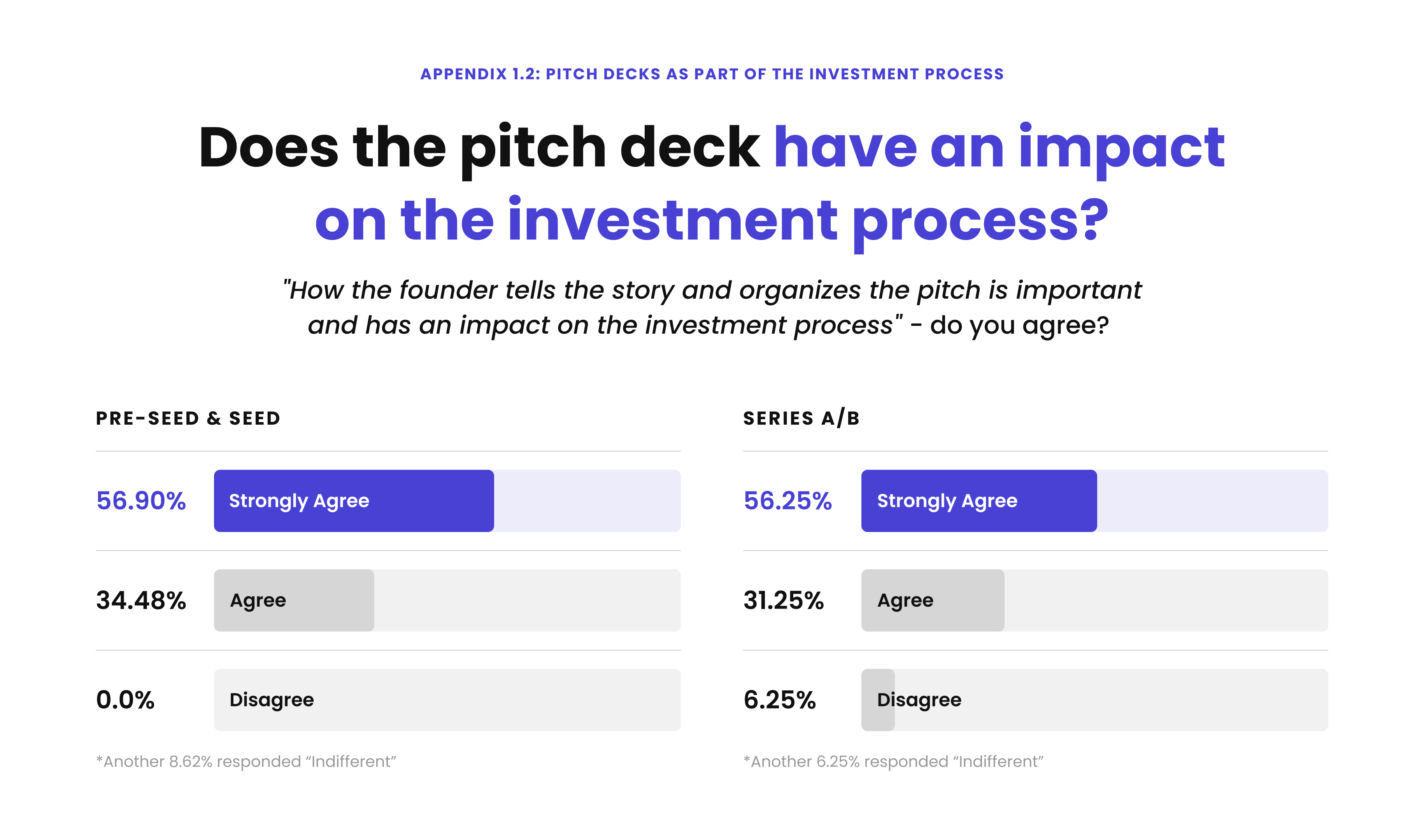 APPENDIX 1.2: PITCH DECKS AS PART OF THE INVESTMENT PROCESS

Does the pitch deck have an impact on the investment process?

"How the founder tells the story and organizes the pitch is important and has an impact on the investment process" - do you agree?

PRE-SEED & SEED

56.90% Strongly Agree

34.48% Agree

0.0% Disagree

*Another 8.62% responded “Indifferent”

SERIES A/B

56.25% Strongly Agree

31.25% Agree

6.25% Disagree

*Another 6.25% responded “Indifferent”